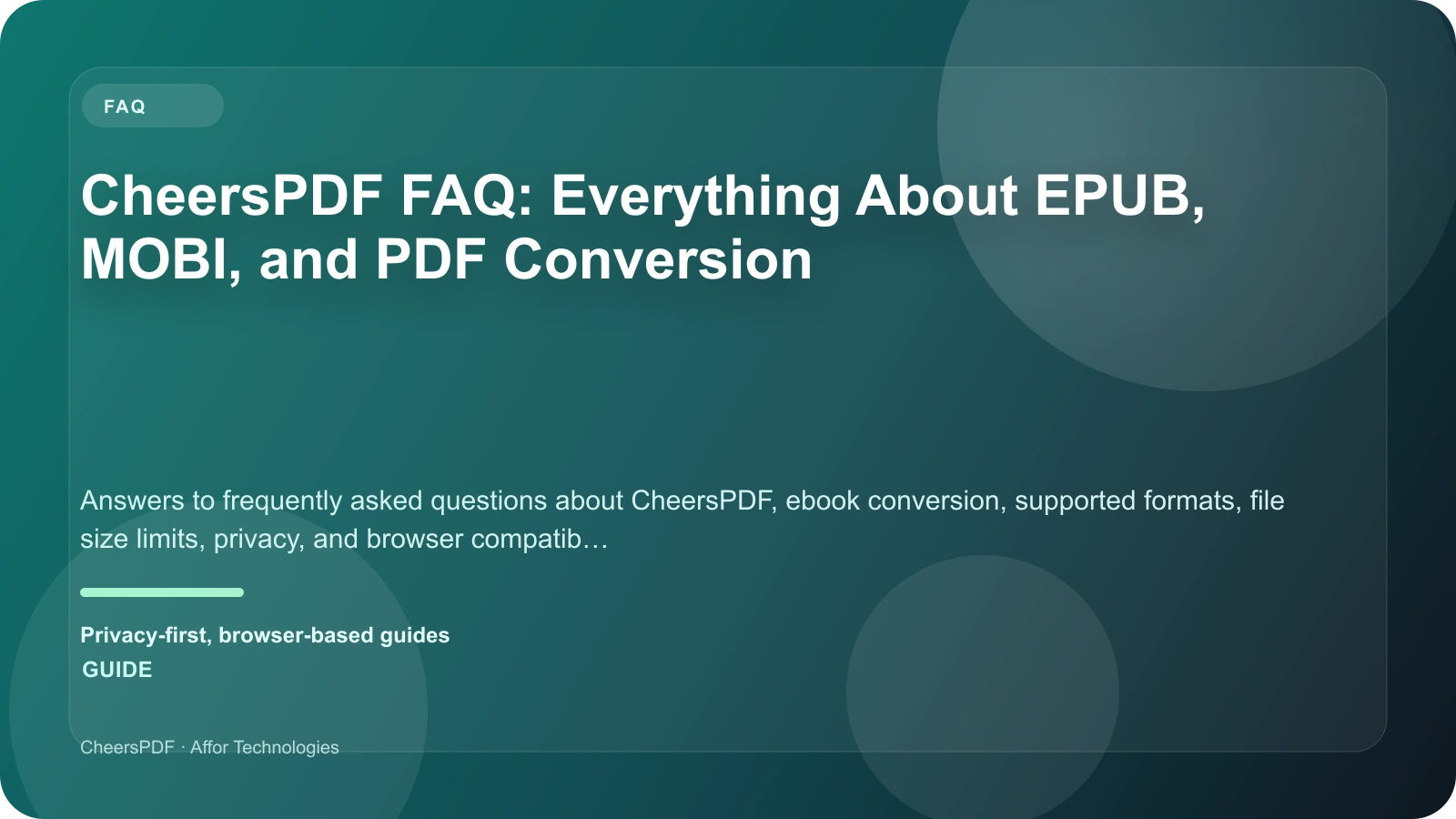 FAQ

CheersPDF FAQ: Everything About EPUB, MOBI, and PDF Conversion

Answers to frequently asked questions about CheersPDF, ebook conversion, supported formats, file size limits, privacy, and browser compatib…

Privacy-first, browser-based guides
GUIDE

CheersPDF · Affor Technologies